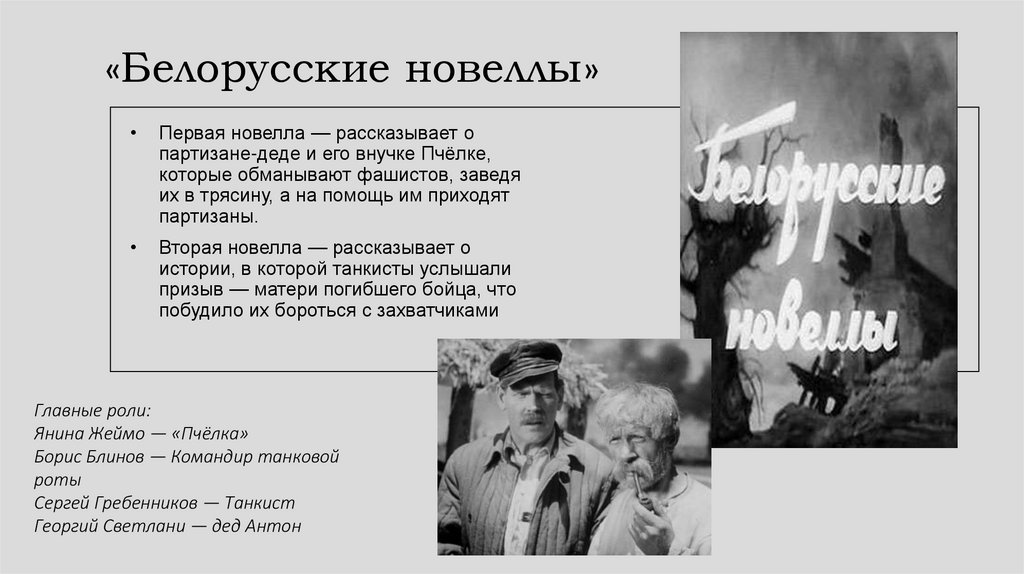 «Белорусские новеллы»

• Первая новелла — рассказывает о партизане-деде и его внучке Пчёлке, которые обманывают фашистов, заведя их в трясину, а на помощь им приходят партизаны.

• Вторая новелла — рассказывает о истории, в которой танкисты услышали призыв — матери погибшего бойца, что побудило их бороться с захватчиками

Белорусские новеллы

Главные роли:
Янина Жеймо — «Пчёлка»
Борис Блинов — Командир танковой роты
Сергей Гребенников — Танкист
Георгий Светлани — дед Антон